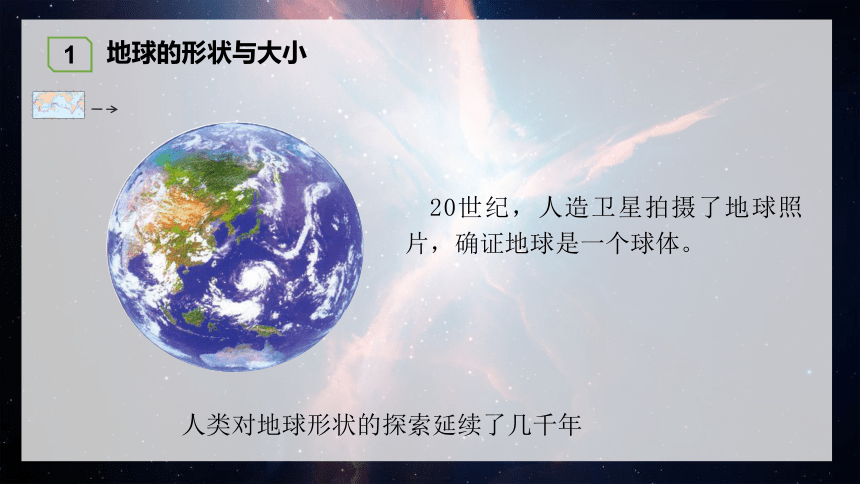 1 地球的形状与大小

20世纪，人造卫星拍摄了地球照片，确证地球是一个球体。

人类对地球形状的探索延续了几千年